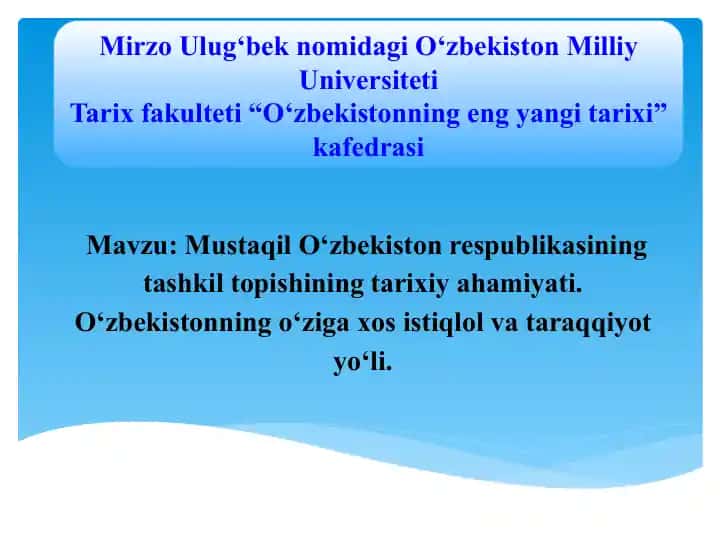 Mirzo Ulug‘bek nomidagi O‘zbekiston Milliy Universiteti
Tarix fakulteti “O‘zbekistonning eng yangi tarixi” kafedrasi

Mavzu: Mustaqil O‘zbekiston respublikasining tashkil topishining tarixiy ahamiyati. O‘zbekistonning o‘ziga xos istiqlol va taraqqiyot yo‘li.